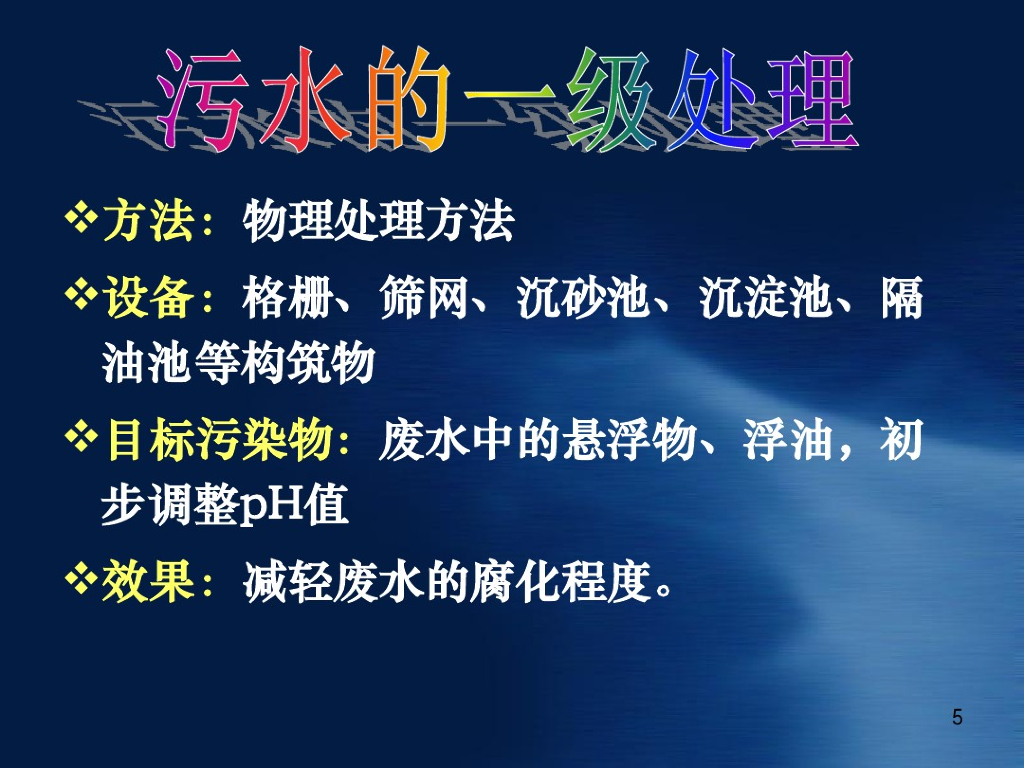 污水的一级处理

❖方法：物理处理方法

❖设备：格栅、筛网、沉砂池、沉淀池、隔油池等构筑物

❖目标污染物：废水中的悬浮物、浮油，初步调整pH值

❖效果：减轻废水的腐化程度。

5